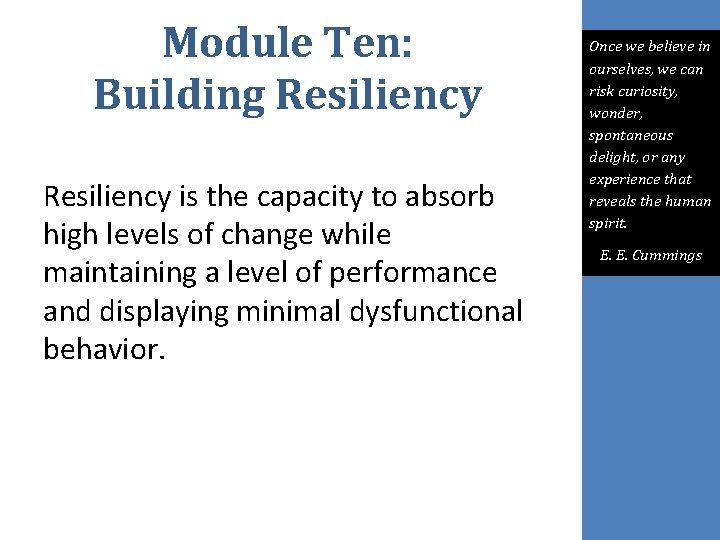 Module Ten:
Building Resiliency

Resiliency is the capacity to absorb high levels of change while maintaining a level of performance and displaying minimal dysfunctional behavior.

Once we believe in ourselves, we can risk curiosity, wonder, spontaneous delight, or any experience that reveals the human spirit.

E. E. Cummings